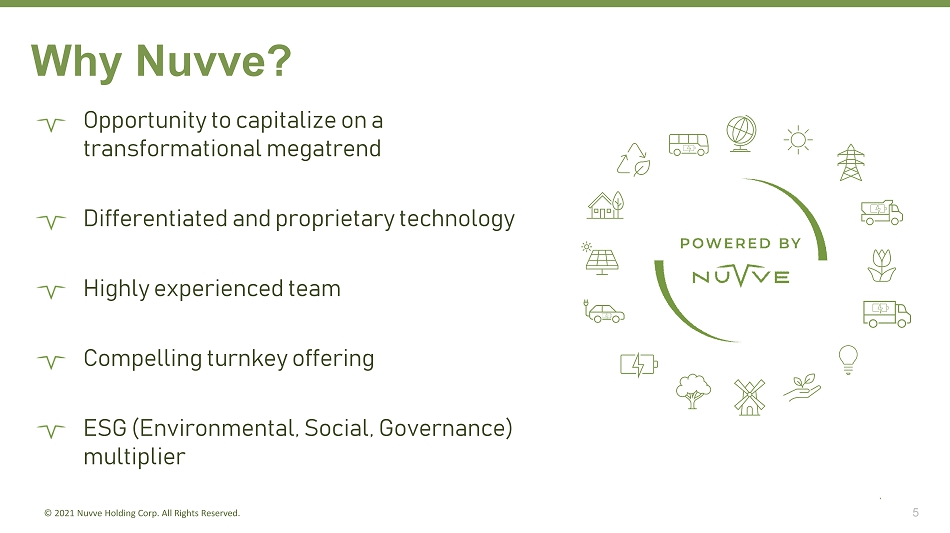 Why Nuvve?

Opportunity to capitalize on a transformational megatrend

Differentiated and proprietary technology

Highly experienced team

Compelling turnkey offering

ESG (Environmental, Social, Governance) multiplier

POWERED BY
NUVVE

© 2021 Nuvve Holding Corp. All Rights Reserved.

5